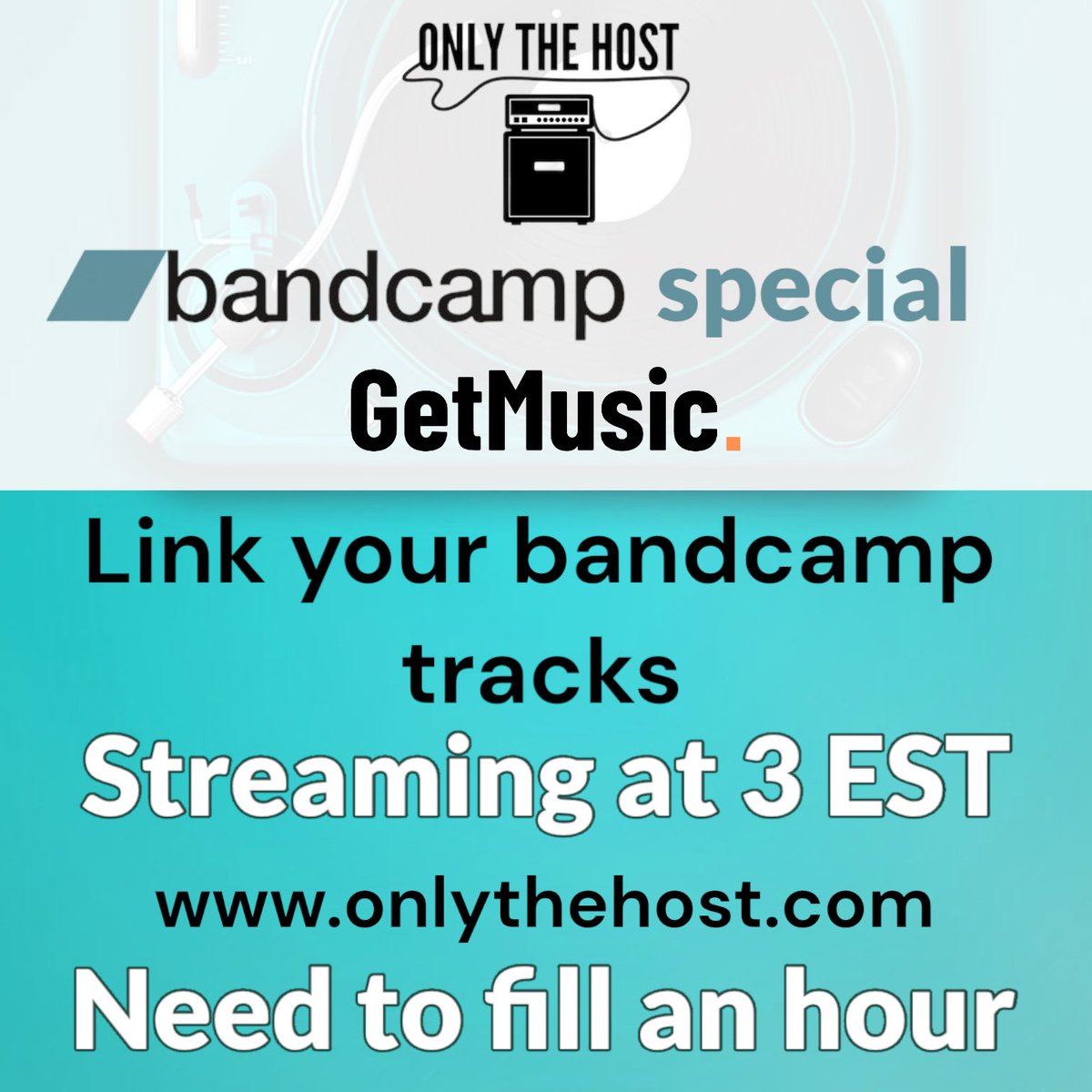 ONLY THE HOST

bandcamp special

GetMusic.

Link your bandcamp tracks

Streaming at 3 EST

www.onlythehost.com

Need to fill an hour